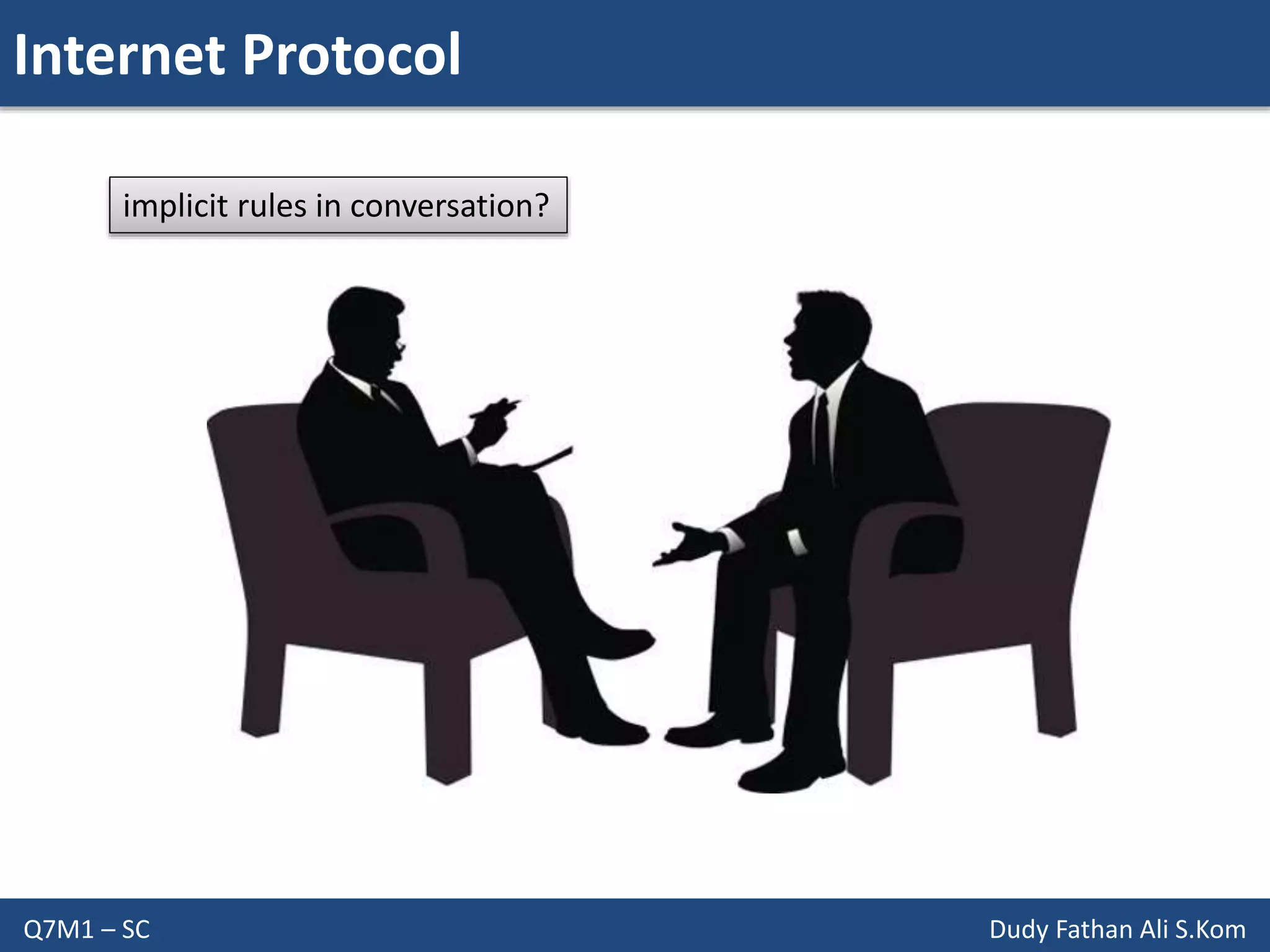 Internet Protocol

implicit rules in conversation?

Q7M1 – SC

Dudy Fathan Ali S.Kom